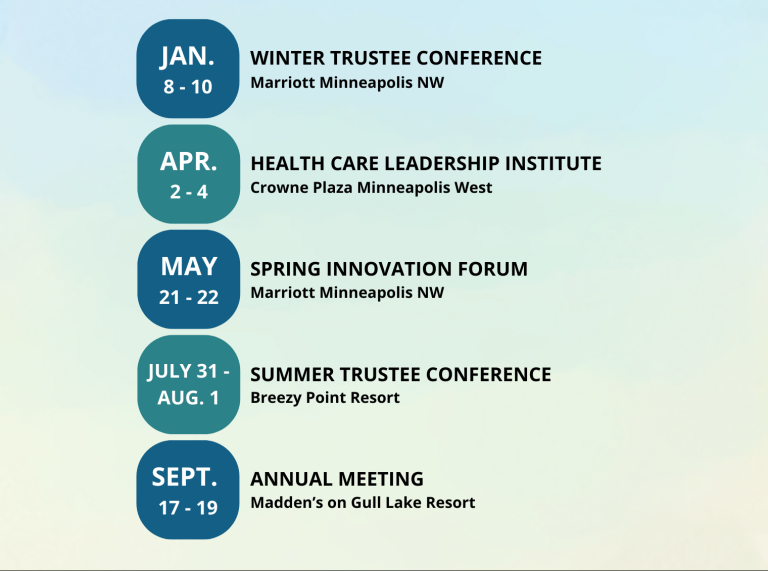 JAN.
8 - 10

WINTER TRUSTEE CONFERENCE
Marriott Minneapolis NW

APR.
2 - 4

HEALTH CARE LEADERSHIP INSTITUTE
Crowne Plaza Minneapolis West

MAY
21 - 22

SPRING INNOVATION FORUM
Marriott Minneapolis NW

JULY 31 - AUG. 1

SUMMER TRUSTEE CONFERENCE
Breezy Point Resort

SEPT.
17 - 19

ANNUAL MEETING
Madden's on Gull Lake Resort